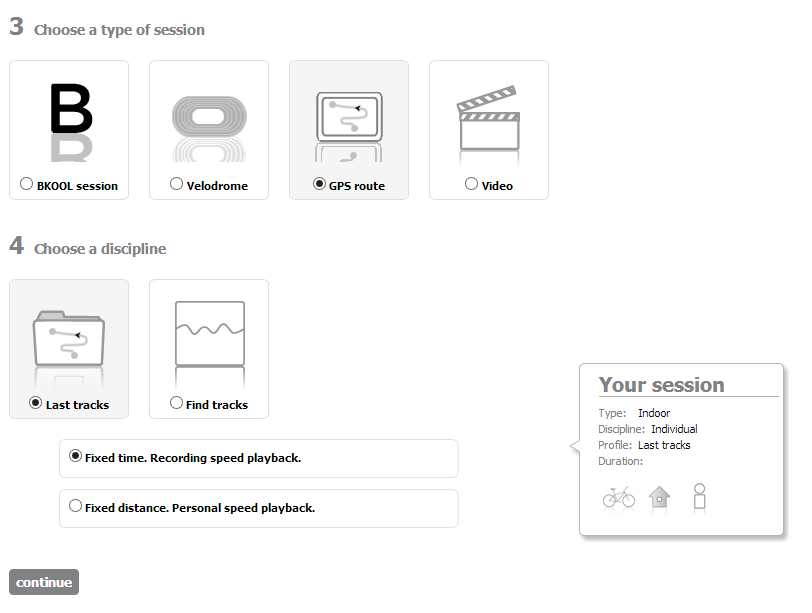 3 Choose a type of session

B

BKOOL session

Velodrome

GPS route

Video

4 Choose a discipline

Last tracks

Find tracks

Fixed time. Recording speed playback.

Fixed distance. Personal speed playback.

Your session

Type: Indoor
Discipline: Individual
Profile: Last tracks
Duration:

continue